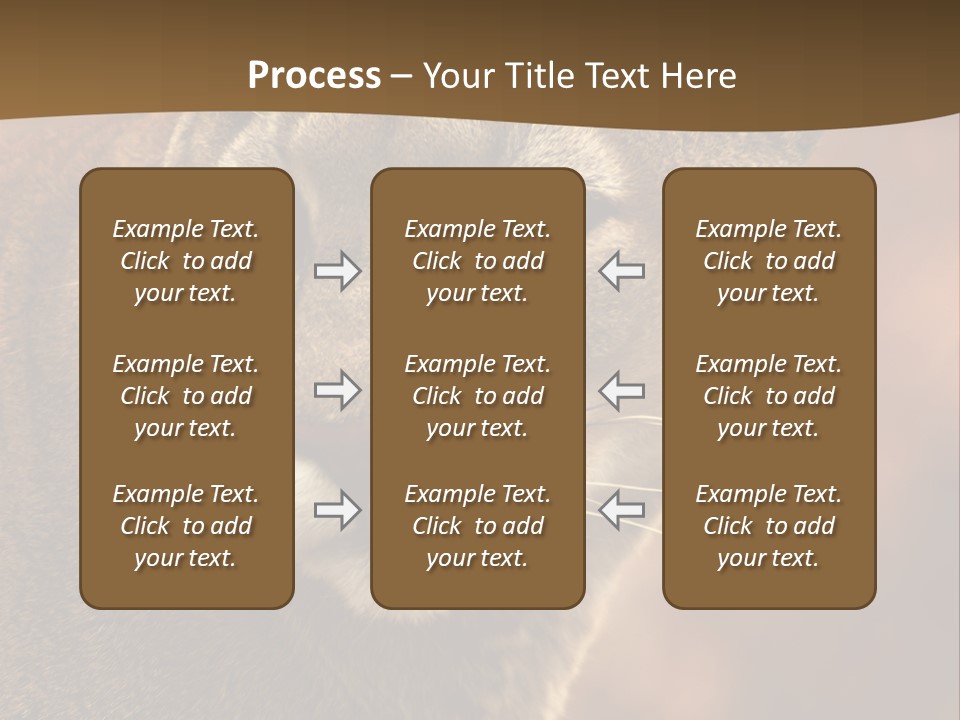 Process – Your Title Text Here

Example Text. Click to add your text.

Example Text. Click to add your text.

Example Text. Click to add your text.

Example Text. Click to add your text.

Example Text. Click to add your text.

Example Text. Click to add your text.

Example Text. Click to add your text.

Example Text. Click to add your text.

Example Text. Click to add your text.